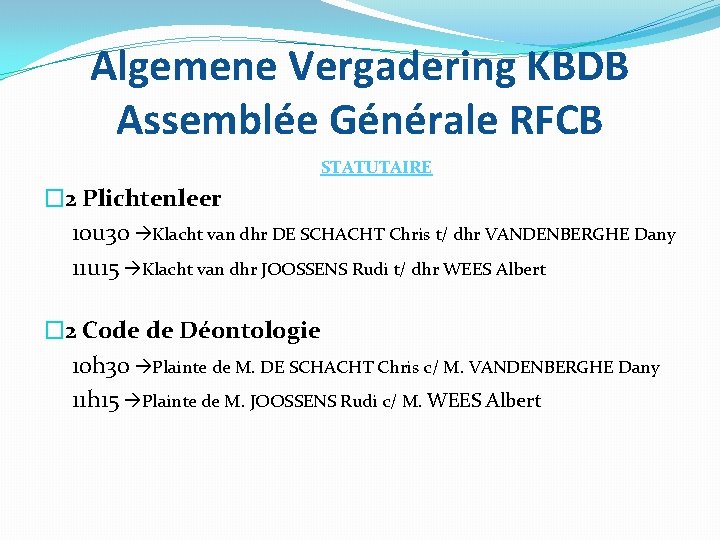 Algemene Vergadering KBDB
Assemblée Générale RFCB

STATUTAIRE

□2 Plichtenleer

10u30 →Klacht van dhr DE SCHACHT Chris t/ dhr VANDENBERGHE Dany

11u15 →Klacht van dhr JOOSSENS Rudi t/ dhr WEES Albert

□2 Code de Déontologie

10h30 →Plainte de M. DE SCHACHT Chris c/ M. VANDENBERGHE Dany

11h15 →Plainte de M. JOOSSENS Rudi c/ M. WEES Albert